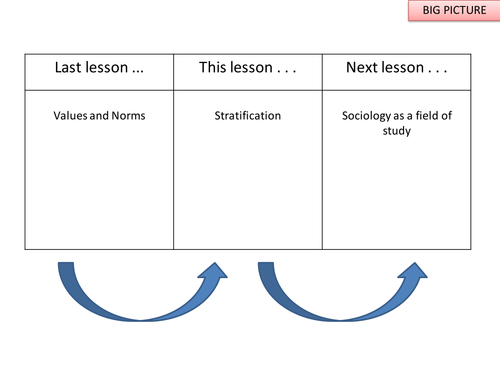 BIG PICTURE

| Last lesson ... | This lesson . . . | Next lesson . . . |
|---|---|---|
| Values and Norms | Stratification | Sociology as a field of study |